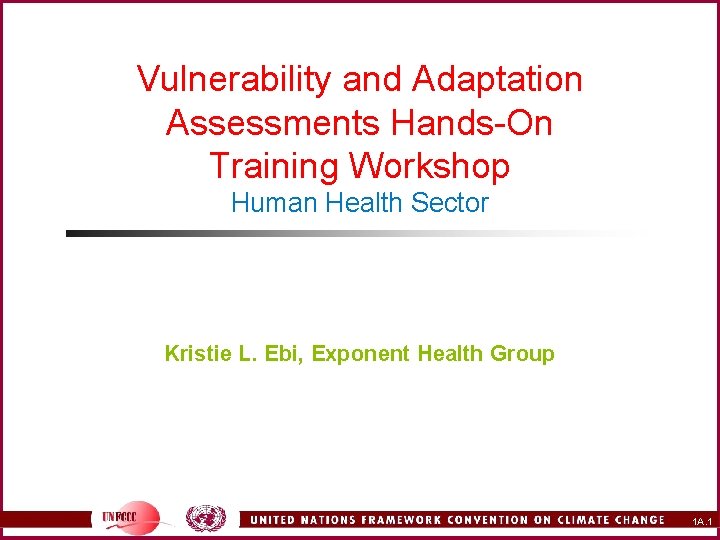 Vulnerability and Adaptation Assessments Hands-On Training Workshop
Human Health Sector

Kristie L. Ebi, Exponent Health Group

UNFCCC

UNITED NATIONS FRAMEWORK CONVENTION ON CLIMATE CHANGE

1A.1